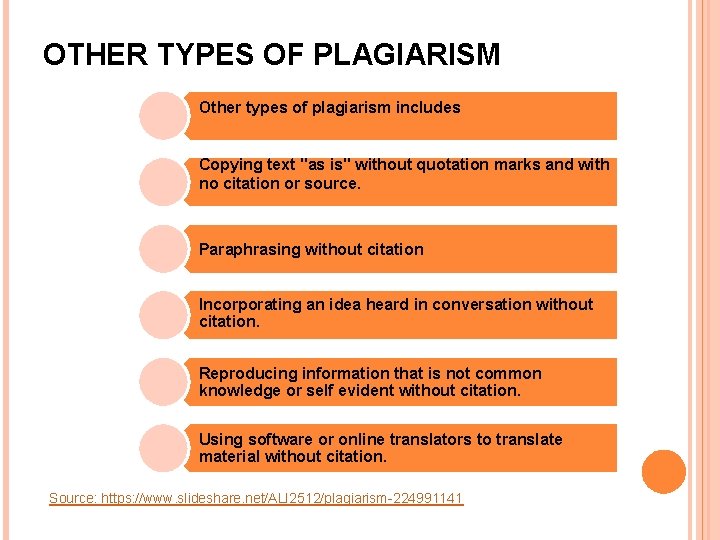 OTHER TYPES OF PLAGIARISM

Other types of plagiarism includes

Copying text "as is" without quotation marks and with no citation or source.

Paraphrasing without citation

Incorporating an idea heard in conversation without citation.

Reproducing information that is not common knowledge or self evident without citation.

Using software or online translators to translate material without citation.

Source: https://www.slideshare.net/ALI2512/plagiarism-224991141